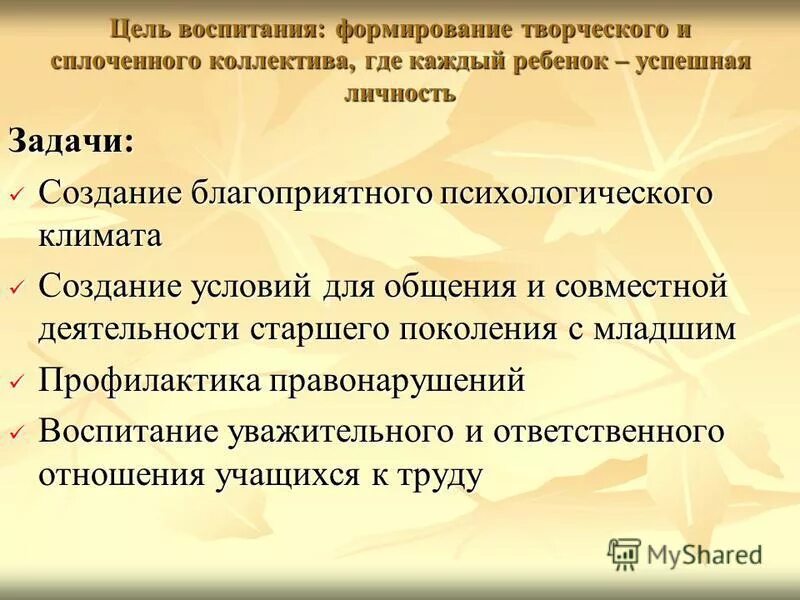 Цель воспитания: формирование творческого и сплоченного коллектива, где каждый ребенок – успешная личность

Задачи:

✓ Создание благоприятного психологического климата

✓ Создание условий для общения и совместной деятельности старшего поколения с младшим

✓ Профилактика правонарушений

✓ Воспитание уважительного и ответственного отношения учащихся к труду

MyShared